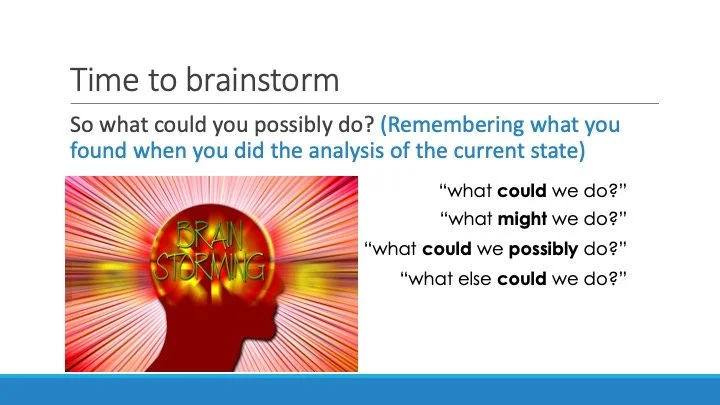 Time to brainstorm

So what could you possibly do? (Remembering what you found when you did the analysis of the current state)

BRAIN STORMING

“what could we do?”

“what might we do?”

“what could we possibly do?”

“what else could we do?”